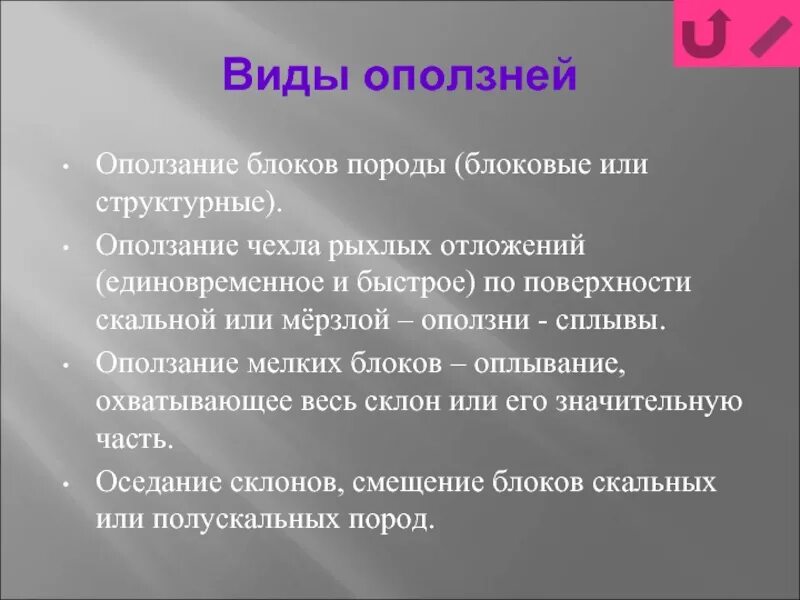 Виды оползней

• Оползание блоков породы (блоковые или структурные).
• Оползание чехла рыхлых отложений (единовременное и быстрое) по поверхности скальной или мёрзлой – оползни - сплывы.
• Оползание мелких блоков – оплывание, охватывающее весь склон или его значительную часть.
• Оседание склонов, смещение блоков скальных или полускальных пород.